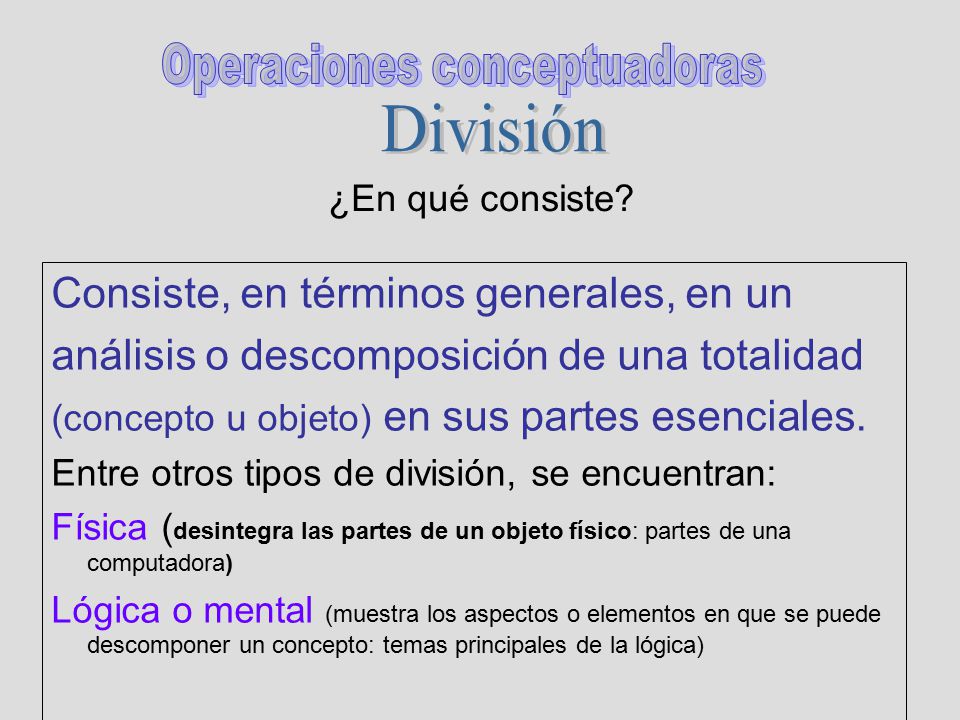 Operaciones conceptuadoras
División

¿En qué consiste?

Consiste, en términos generales, en un análisis o descomposición de una totalidad (concepto u objeto) en sus partes esenciales.

Entre otros tipos de división, se encuentran:

Física (desintegra las partes de un objeto físico: partes de una computadora)

Lógica o mental (muestra los aspectos o elementos en que se puede descomponer un concepto: temas principales de la lógica)